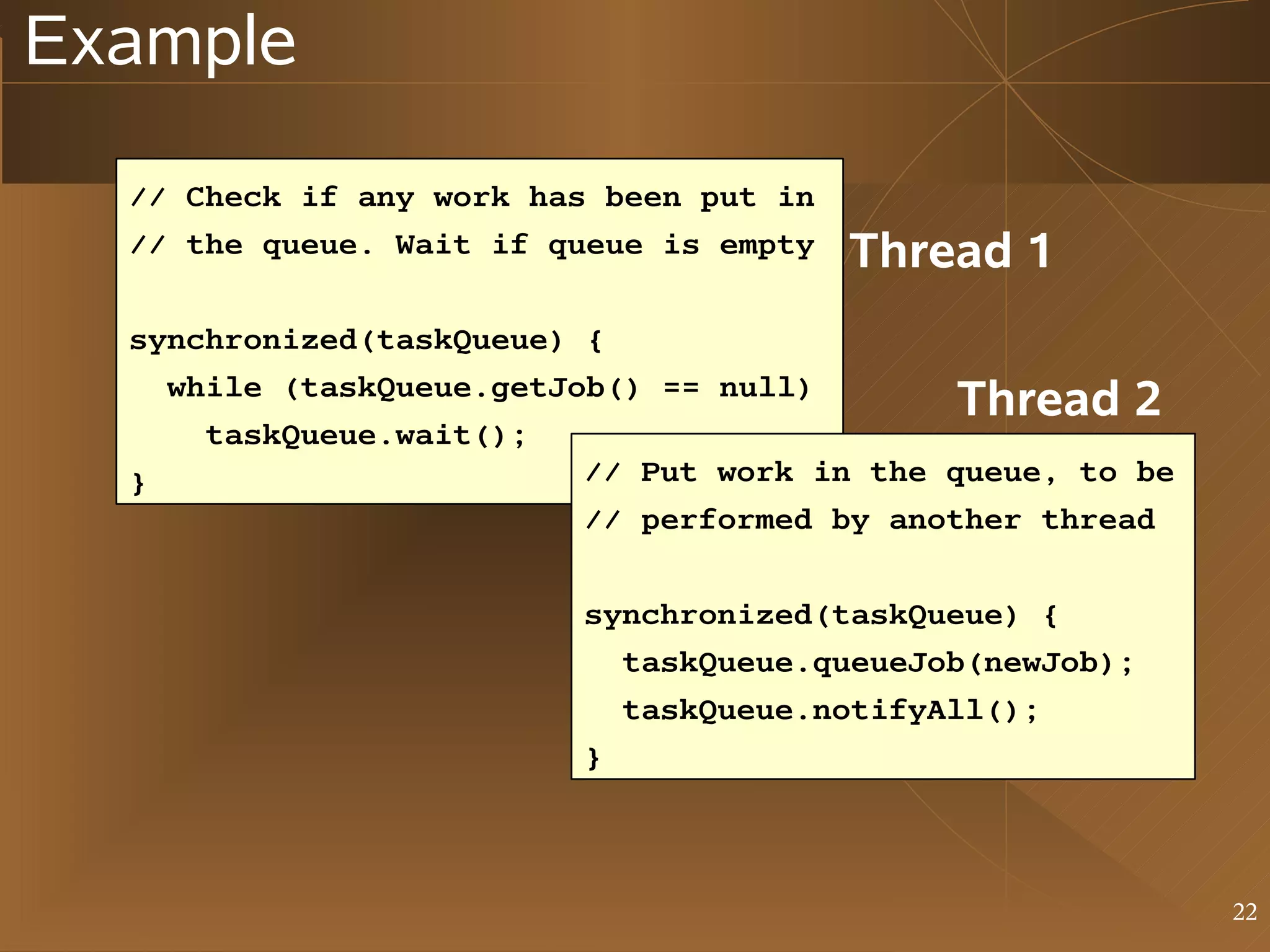 Example

// Check if any work has been put in
// the queue. Wait if queue is empty

synchronized(taskQueue) {
  while (taskQueue.getJob() == null)
    taskQueue.wait();
}

Thread 1

Thread 2

// Put work in the queue, to be
// performed by another thread

synchronized(taskQueue) {
  taskQueue.queueJob(newJob);
  taskQueue.notifyAll();
}

22